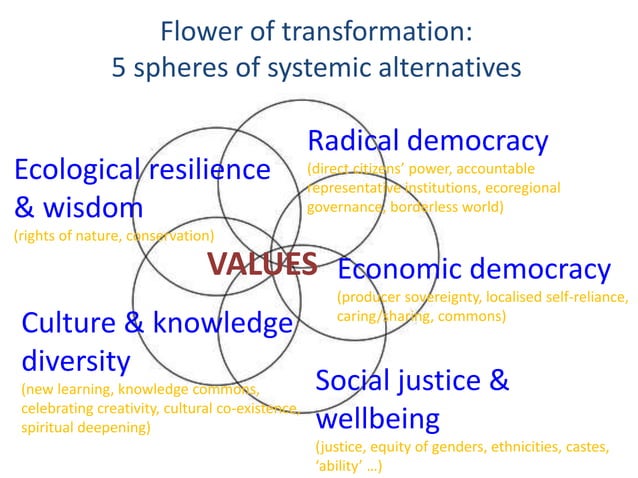 Flower of transformation:
5 spheres of systemic alternatives

Radical democracy
(direct citizens' power, accountable representative institutions, ecoregional governance, borderless world)

Ecological resilience & wisdom
(rights of nature, conservation)

VALUES

Economic democracy
(producer sovereignty, localised self-reliance, caring/sharing, commons)

Culture & knowledge diversity
(new learning, knowledge commons, celebrating creativity, cultural co-existence, spiritual deepening)

Social justice & wellbeing
(justice, equity of genders, ethnicities, castes, 'ability' …)